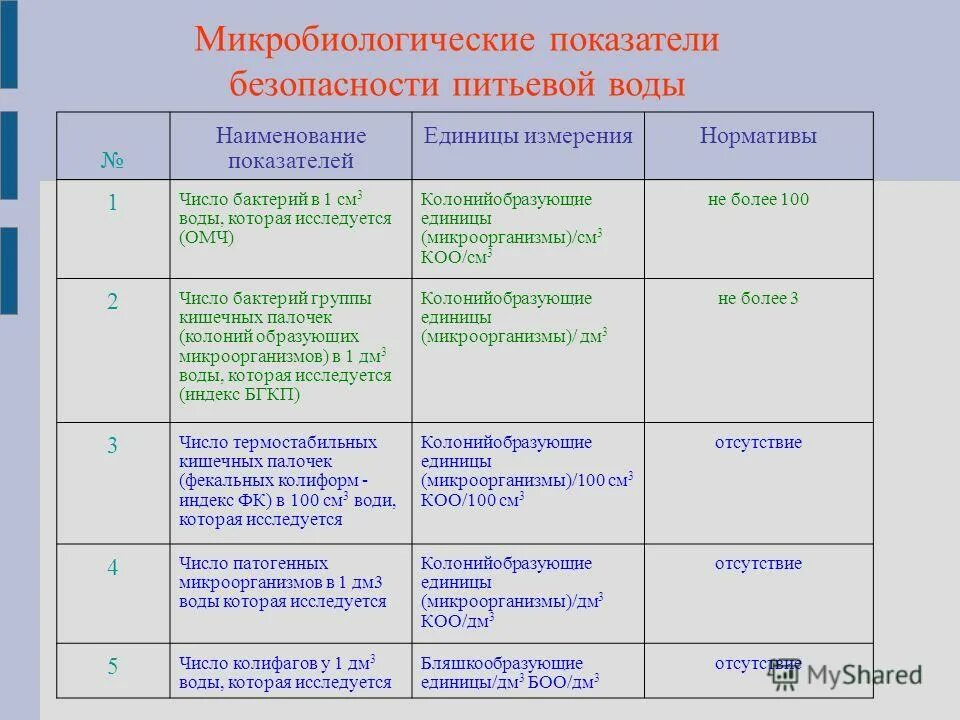 Микробиологические показатели безопасности питьевой воды

| № | Наименование показателей | Единицы измерения | Нормативы |
|---|---|---|---|
| 1 | Число бактерий в 1 см$^3$ воды, которая исследуется (ОМЧ) | Колонийобразующие единицы (микроорганизмы)/см$^3$ КОО/см$^3$ | не более 100 |
| 2 | Число бактерий группы кишечных палочек (колоний образуюших микроорганизмов) в 1 дм$^3$ воды, которая исследуется (индекс БГКП) | Колонийобразующие единицы (микроорганизмы)/ дм$^3$ | не более 3 |
| 3 | Число термостабильных кишечных палочек (фекальных колиформ - индекс ФК) в 100 см$^3$ води, которая исследуется | Колонийобразующие единицы (микроорганизмы)/100 см$^3$ КОО/100 см$^3$ | отсутствие |
| 4 | Число патогенных микроорганизмов в 1 дм3 воды которая исследуется | Колонийобразующие единицы (микроорганизмы)/дм$^3$ КОО/дм$^3$ | отсутствие |
| 5 | Число колифагов у 1 дм$^3$ воды, которая исследуется | Бляшкообразующие единицы/дм$^3$ БОО/дм$^3$ | отсутствие |

MyShared